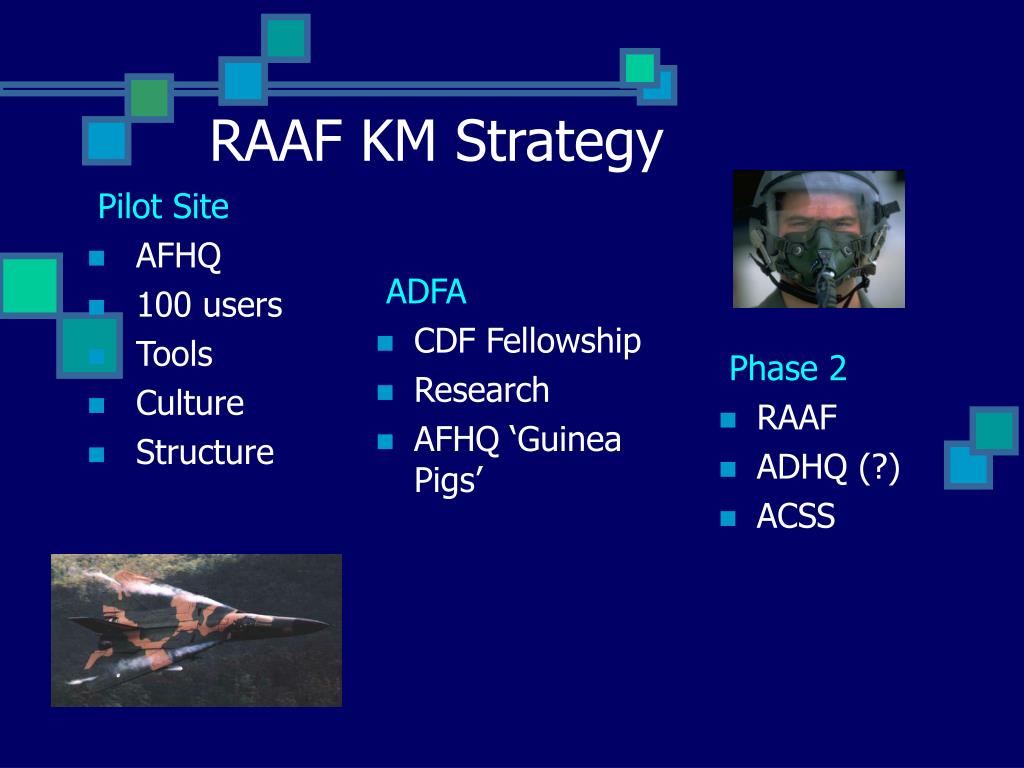 RAAF KM Strategy

Pilot Site
- AFHQ
- 100 users
- Tools
- Culture
- Structure

ADFA
- CDF Fellowship
- Research
- AFHQ ‘Guinea Pigs’

Phase 2
- RAAF
- ADHQ (?)
- ACSS